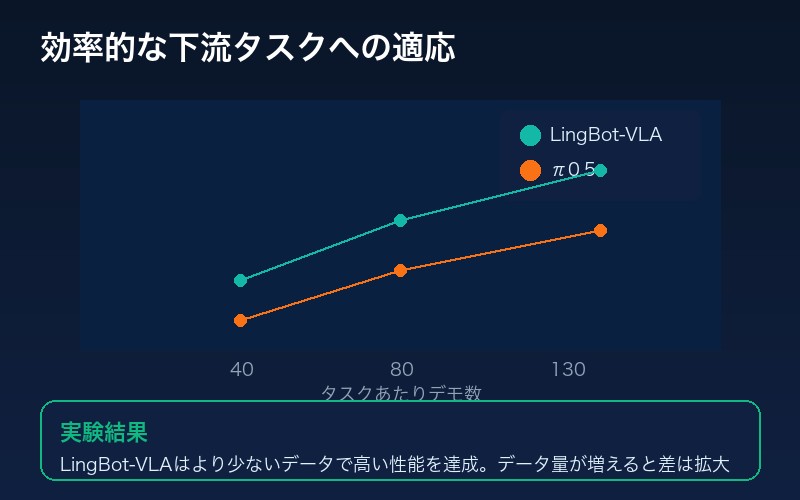 効率的な下流タスクへの適応

LingBot-VLA
π0.5

40
80
130
タスクあたりデモ数

実験結果
LingBot-VLAはより少ないデータで高い性能を達成。データ量が増えると差は拡大